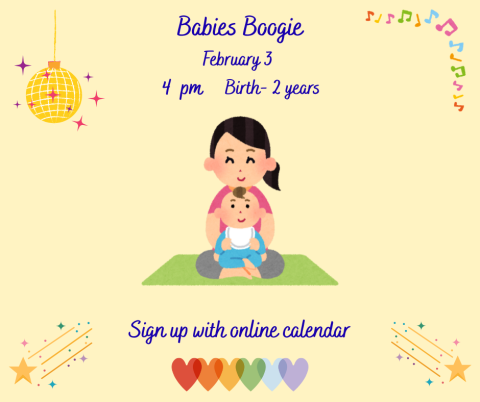 Babies Boogie

February 3

4 pm Birth- 2 years

Sign up with online calendar